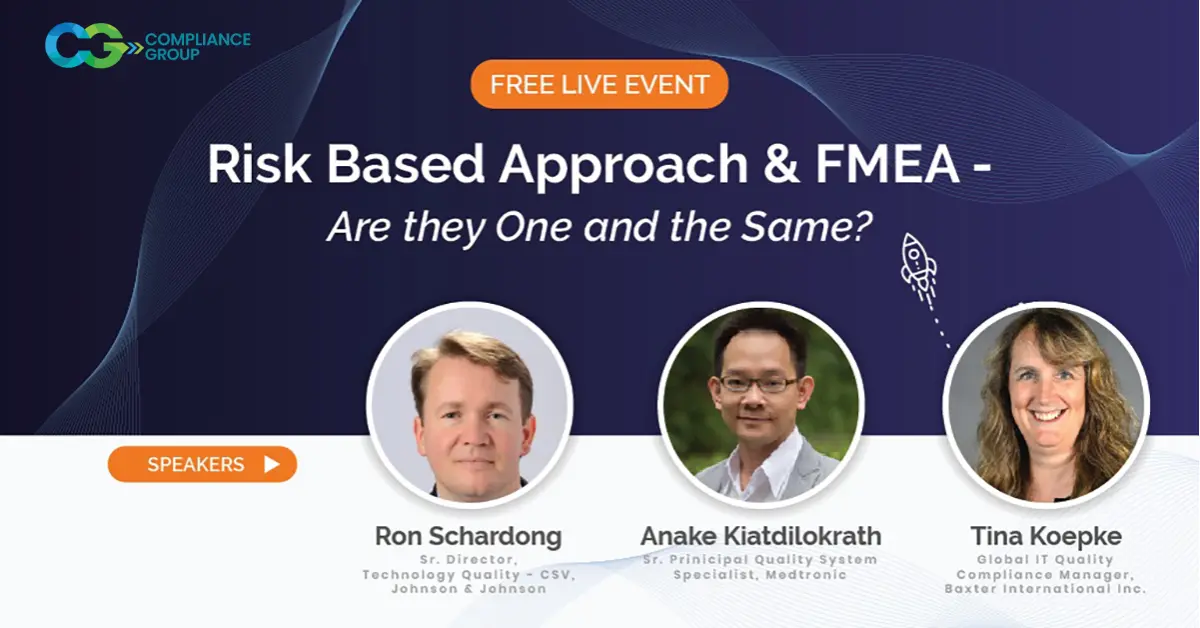 CG COMPLIANCE GROUP

FREE LIVE EVENT

Risk Based Approach & FMEA -
Are they One and the Same?

SPEAKERS

Ron Schardong
Sr. Director, Technology Quality - CSV, Johnson & Johnson

Anake Kiatdilokrath
Sr. Principal Quality System Specialist, Medtronic

Tina Koepke
Global IT Quality Compliance Manager, Baxter International Inc.